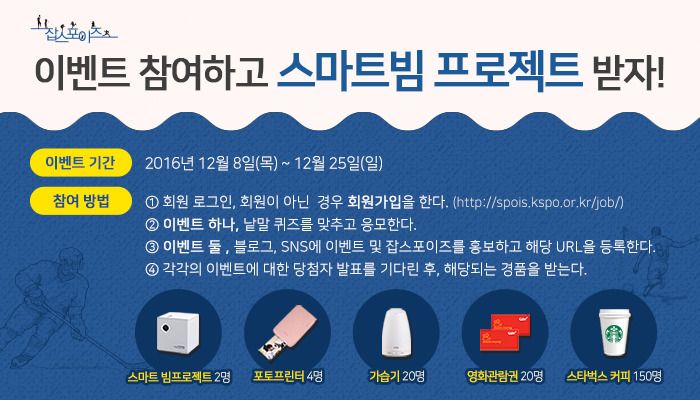 잡스포이즈

이벤트 참여하고 스마트빔 프로젝트 받자!

이벤트 기간 2016년 12월 8일(목) ~ 12월 25일(일)

참여 방법 ① 회원 로그인, 회원이 아닌 경우 회원가입을 한다. (http://spois.kspo.or.kr/job/)
② 이벤트 하나, 낱말 퀴즈를 맞추고 응모한다.
③ 이벤트 둘 , 블로그, SNS에 이벤트 및 잡스포이즈를 홍보하고 해당 URL을 등록한다.
④ 각각의 이벤트에 대한 당첨자 발표를 기다린 후, 해당되는 경품을 받는다.

스마트 빔프로젝트 2명
포토프린터 4명
가습기 20명
영화관람권 20명
스타벅스 커피 150명